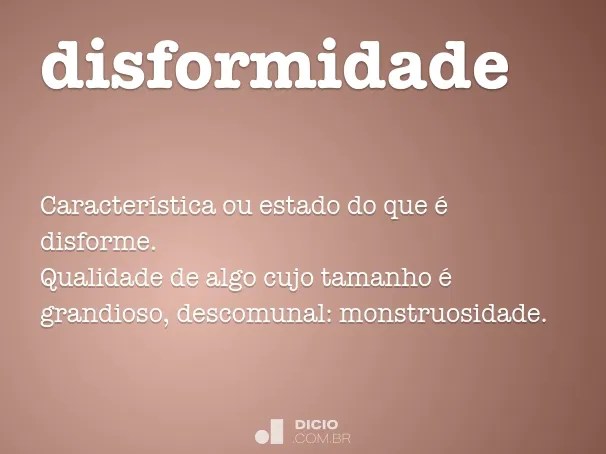 disformidade

Característica ou estado do que é disforme.
Qualidade de algo cujo tamanho é grandioso, descomunal: monstruosidade.

DICIO
.COM.BR